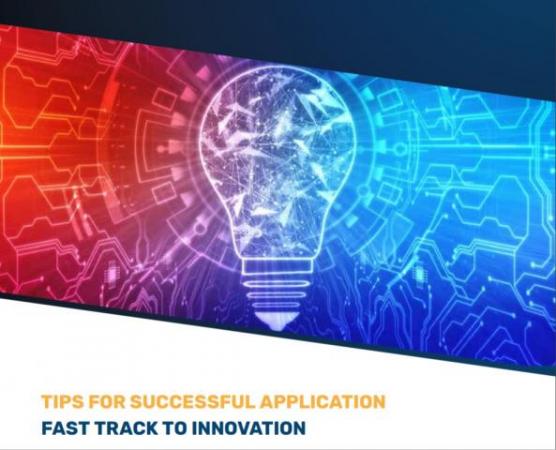 TIPS FOR SUCCESSFUL APPLICATION
FAST TRACK TO INNOVATION